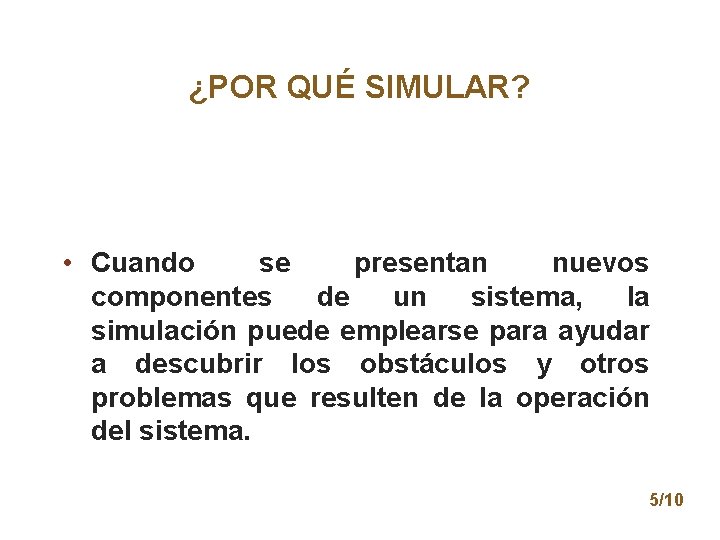 ¿POR QUÉ SIMULAR?

• Cuando se presentan nuevos componentes de un sistema, la simulación puede emplearse para ayudar a descubrir los obstáculos y otros problemas que resulten de la operación del sistema.

5/10